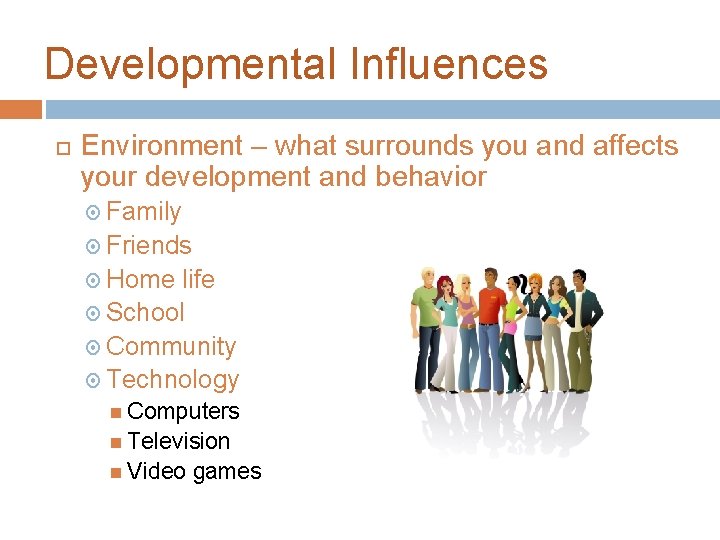 Developmental Influences

Environment – what surrounds you and affects your development and behavior

Family
Friends
Home life
School
Community
Technology
Computers
Television
Video games